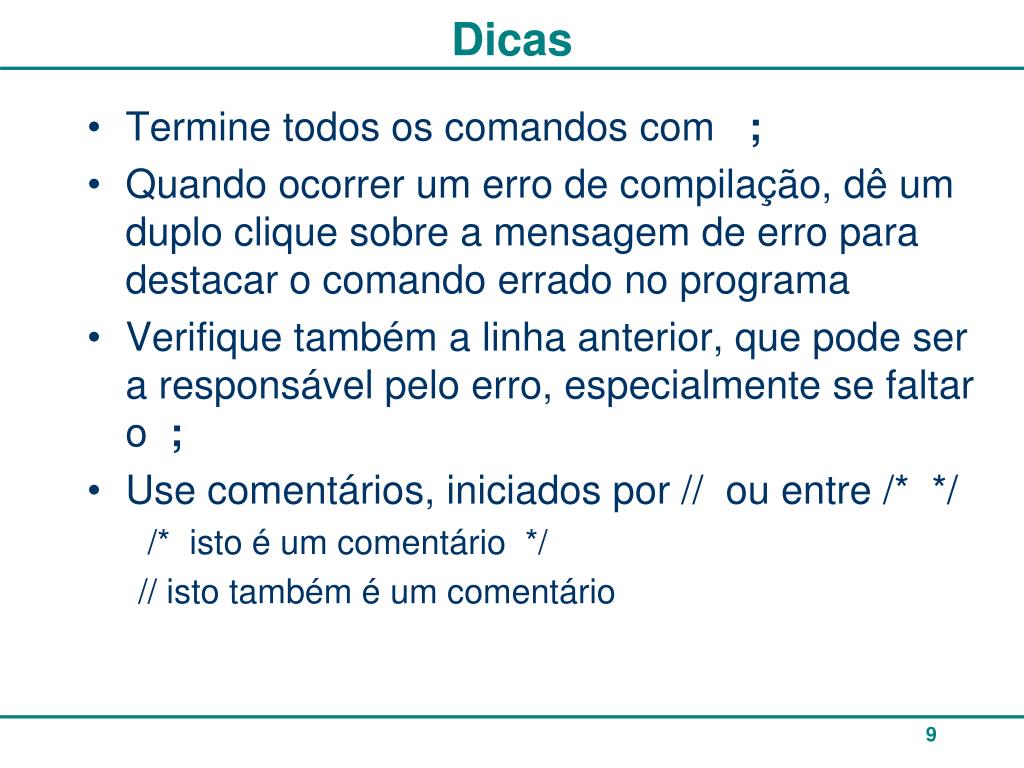 Dicas

• Termine todos os comandos com ;
• Quando ocorrer um erro de compilação, dê um duplo clique sobre a mensagem de erro para destacar o comando errado no programa
• Verifique também a linha anterior, que pode ser a responsável pelo erro, especialmente se faltar o ;
• Use comentários, iniciados por // ou entre /* */

/* isto é um comentário */

// isto também é um comentário

9